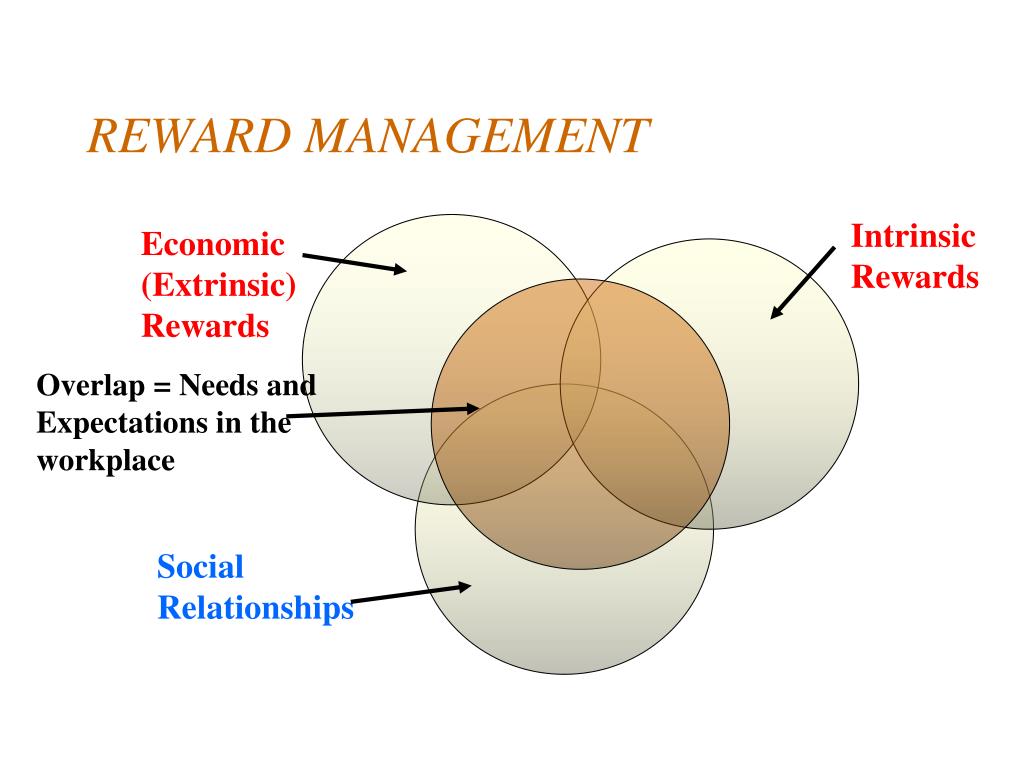 REWARD MANAGEMENT

Economic (Extrinsic) Rewards

Intrinsic Rewards

Overlap = Needs and Expectations in the workplace

Social Relationships